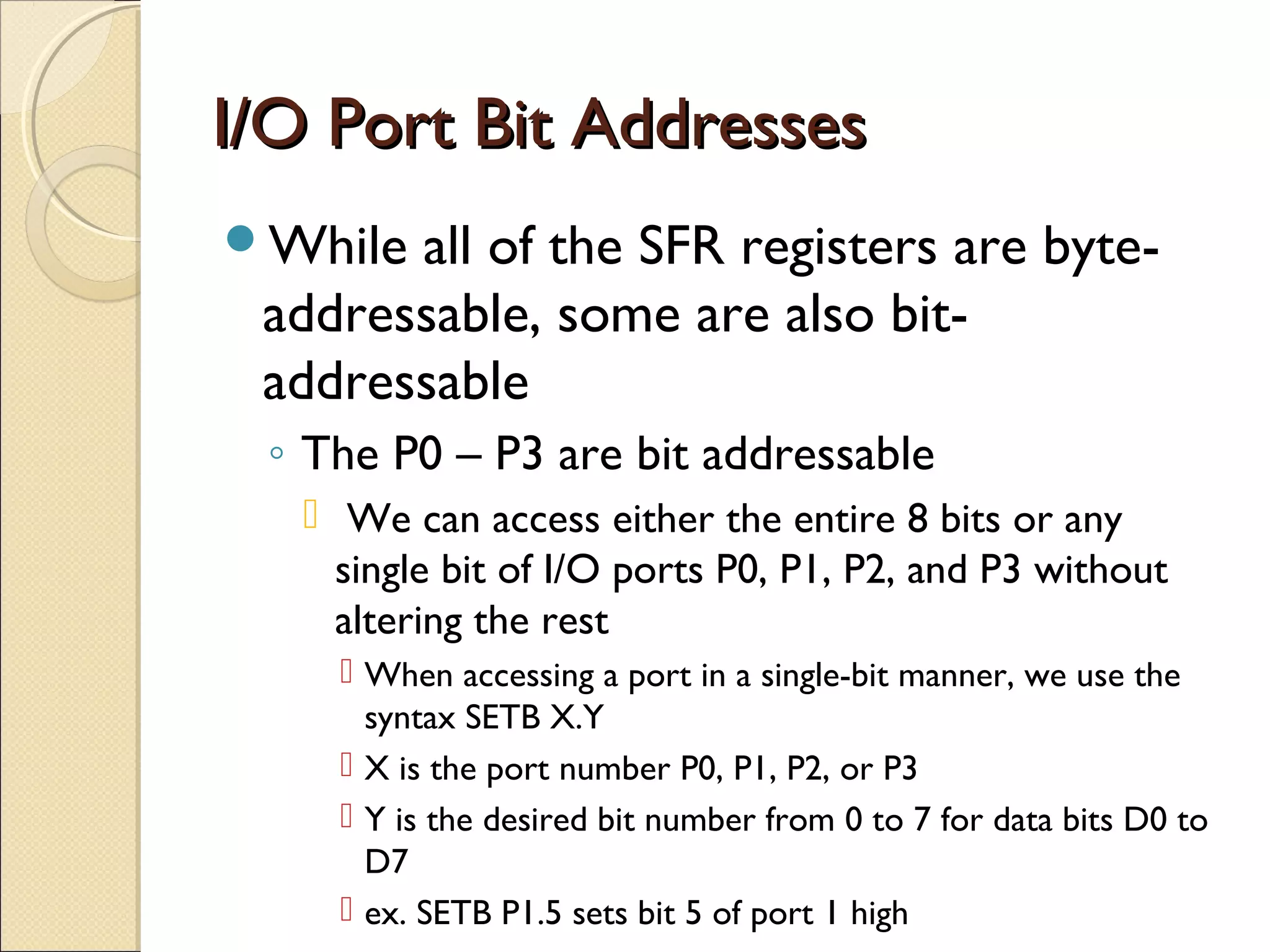 I/O Port Bit Addresses

While all of the SFR registers are byte-addressable, some are also bit-addressable

The P0 – P3 are bit addressable

We can access either the entire 8 bits or any single bit of I/O ports P0, P1, P2, and P3 without altering the rest

When accessing a port in a single-bit manner, we use the syntax SETB X.Y

X is the port number P0, P1, P2, or P3

Y is the desired bit number from 0 to 7 for data bits D0 to D7

ex. SETB P1.5 sets bit 5 of port 1 high